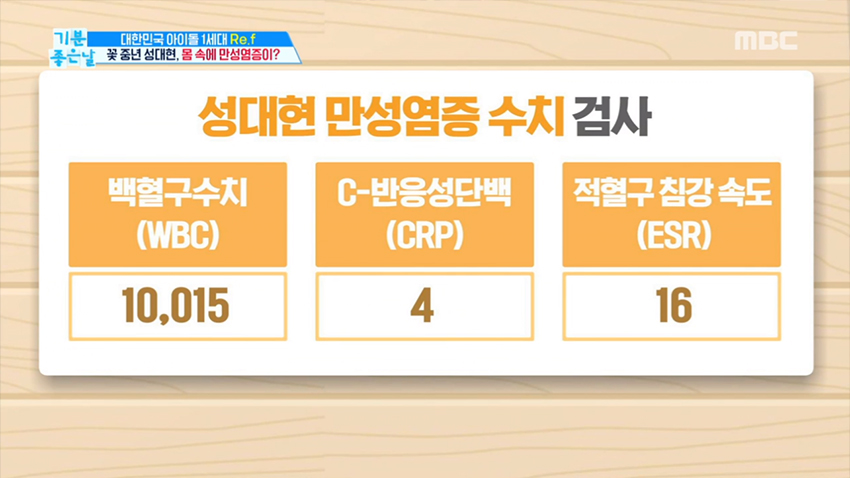 기분 좋은날

대한민국 아이돌 1세대 Re.f

꽃 중년 성대현, 몸 속에 만성염증이?

MBC

성대현 만성염증 수치 검사

| 백혈구수치 (WBC) | C-반응성단백 (CRP) | 적혈구 침강 속도 (ESR) |
|---|---|---|
| 10,015 | 4 | 16 |